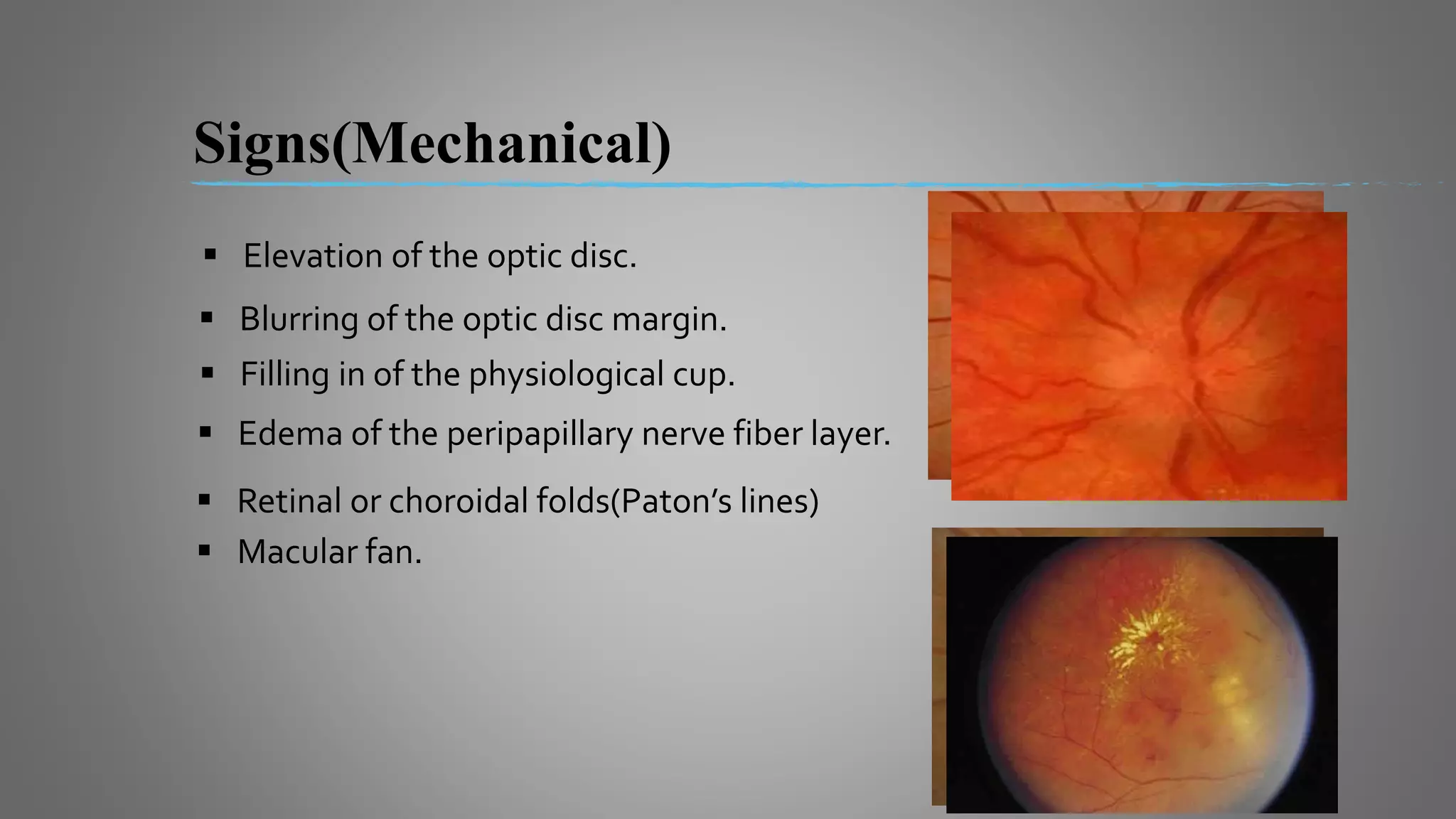 Signs(Mechanical)

▪ Elevation of the optic disc.

▪ Blurring of the optic disc margin.

▪ Filling in of the physiological cup.

▪ Edema of the peripapillary nerve fiber layer.

▪ Retinal or choroidal folds(Paton's lines)

▪ Macular fan.